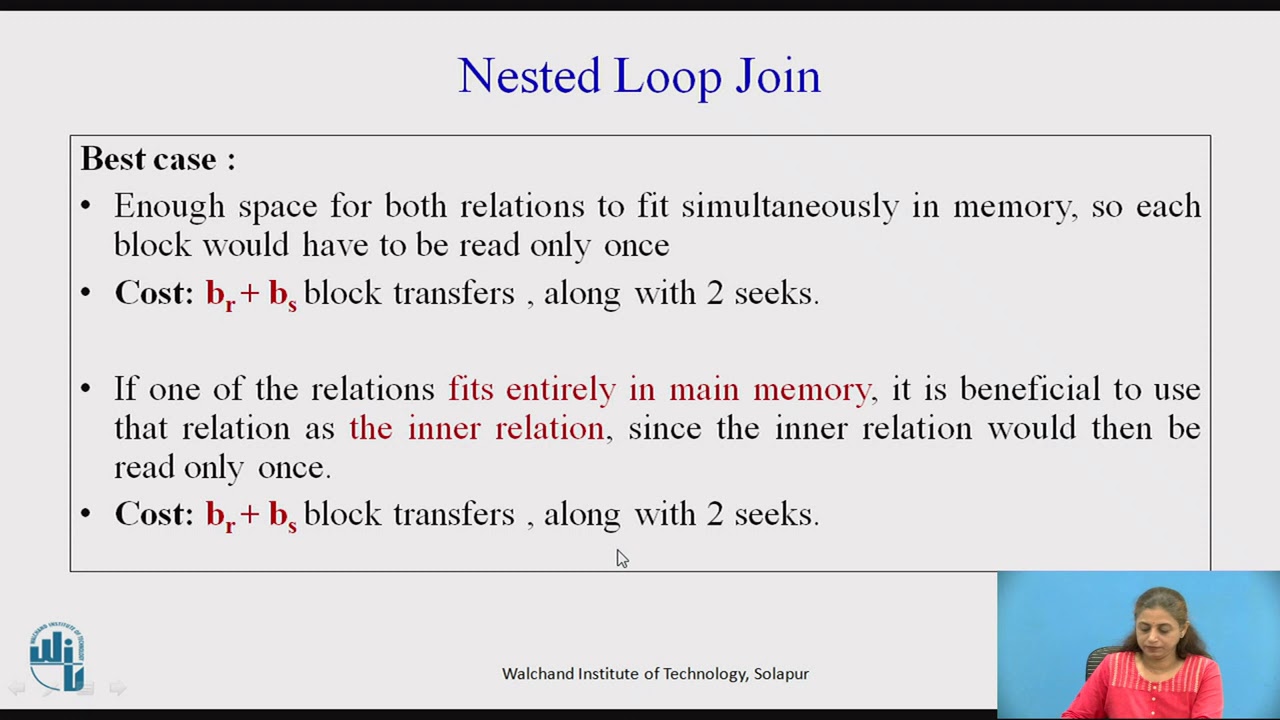 Nested Loop Join

Best case :

• Enough space for both relations to fit simultaneously in memory, so each block would have to be read only once

• Cost: $b_r + b_s$ block transfers , along with 2 seeks.

• If one of the relations fits entirely in main memory, it is beneficial to use that relation as the inner relation, since the inner relation would then be read only once.

• Cost: $b_r + b_s$ block transfers , along with 2 seeks.

Walchand Institute of Technology, Solapur